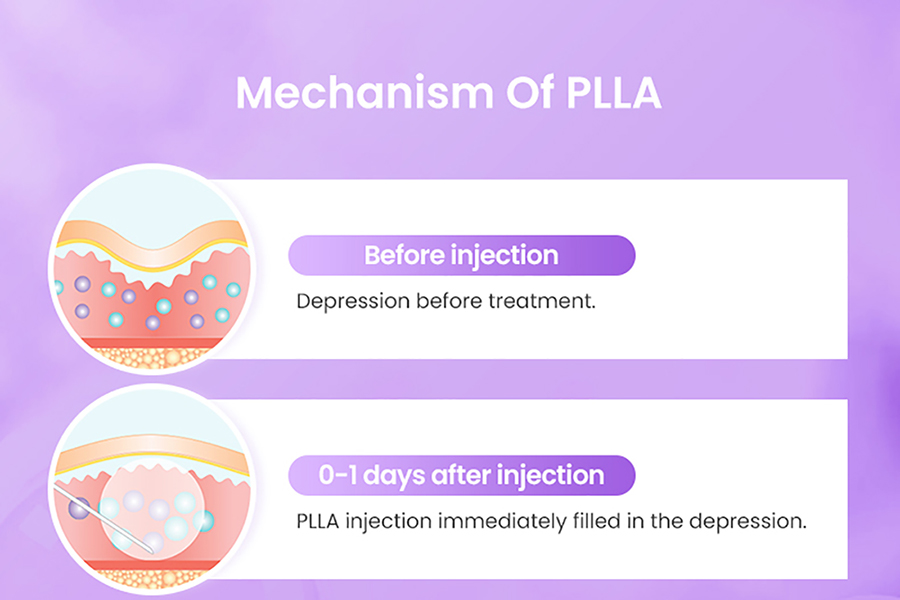 Mechanism Of PLLA

Before injection

Depression before treatment.

0-1 days after injection

PLLA injection immediately filled in the depression.